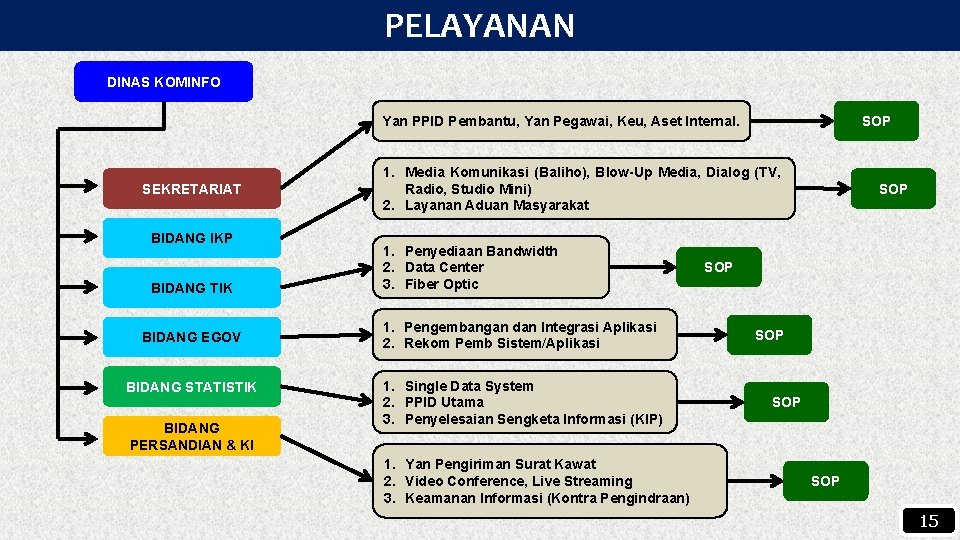 PELAYANAN

DINAS KOMINFO

SEKRETARIAT

BIDANG IKP

BIDANG TIK

BIDANG EGOV

BIDANG STATISTIK

BIDANG PERSANDIAN & KI

Yan PPID Pembantu, Yan Pegawai, Keu, Aset Internal.

SOP

1. Media Komunikasi (Baliho), Blow-Up Media, Dialog (TV, Radio, Studio Mini)
2. Layanan Aduan Masyarakat

SOP

1. Penyediaan Bandwidth
2. Data Center
3. Fiber Optic

SOP

1. Pengembangan dan Integrasi Aplikasi
2. Rekom Pemb Sistem/Aplikasi

SOP

1. Single Data System
2. PPID Utama
3. Penyelesaian Sengketa Informasi (KIP)

SOP

1. Yan Pengiriman Surat Kawat
2. Video Conference, Live Streaming
3. Keamanan Informasi (Kontra Pengindraan)

SOP

15